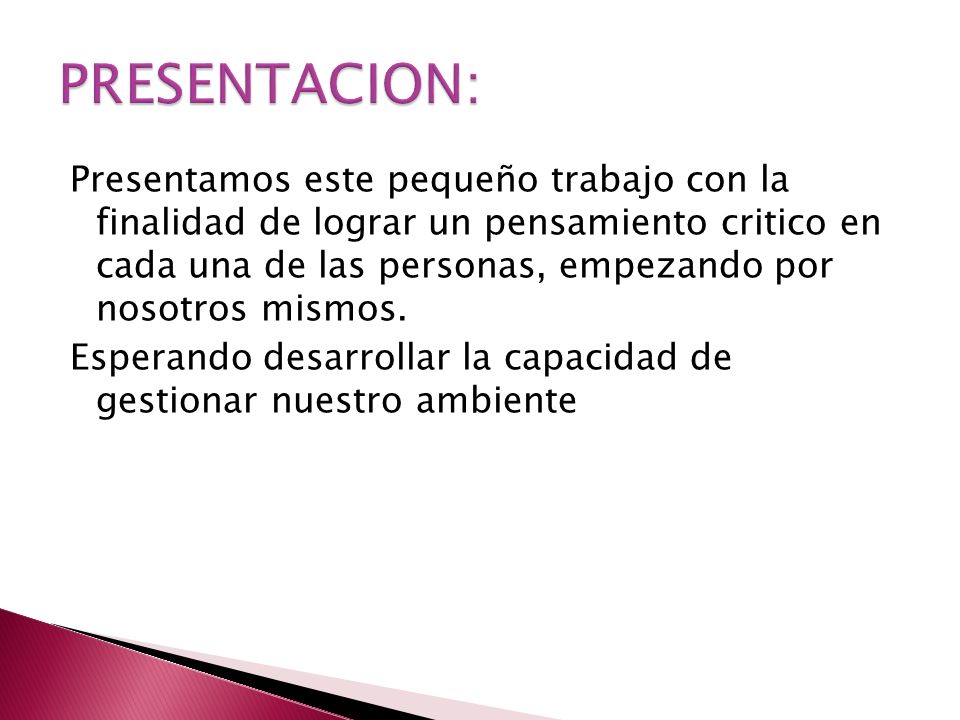 PRESENTACION:

Presentamos este pequeño trabajo con la finalidad de lograr un pensamiento critico en cada una de las personas, empezando por nosotros mismos.

Esperando desarrollar la capacidad de gestionar nuestro ambiente